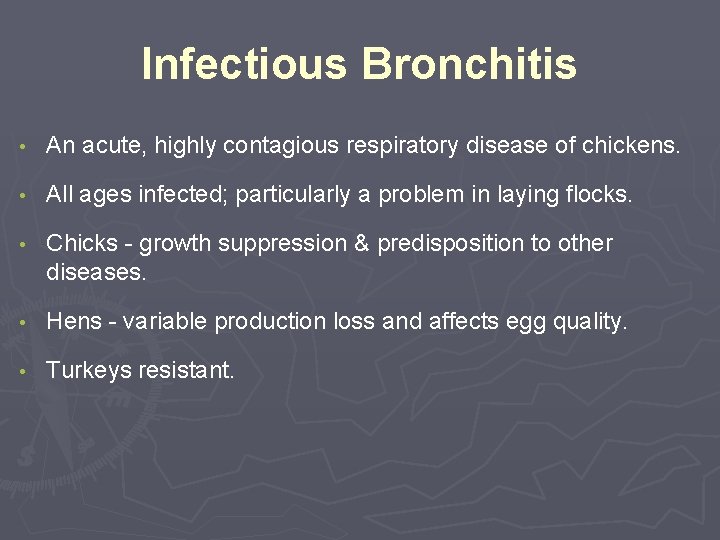 Infectious Bronchitis

• An acute, highly contagious respiratory disease of chickens.

• All ages infected; particularly a problem in laying flocks.

• Chicks - growth suppression & predisposition to other diseases.

• Hens - variable production loss and affects egg quality.

• Turkeys resistant.